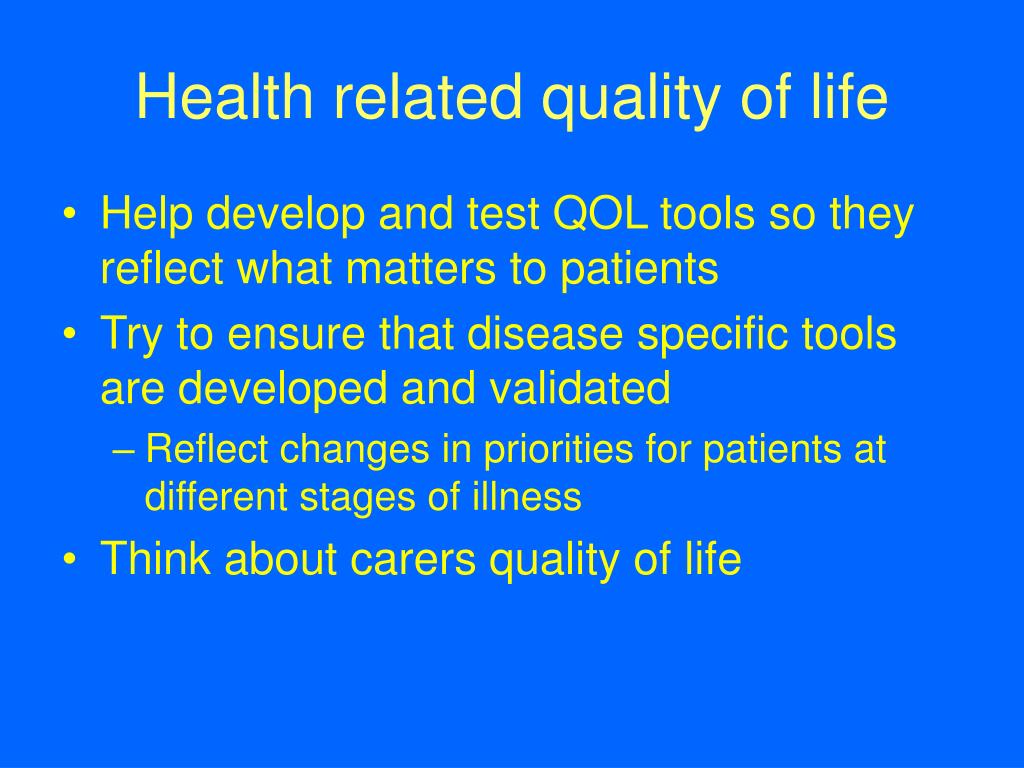 Health related quality of life

• Help develop and test QOL tools so they reflect what matters to patients
• Try to ensure that disease specific tools are developed and validated
– Reflect changes in priorities for patients at different stages of illness
• Think about carers quality of life